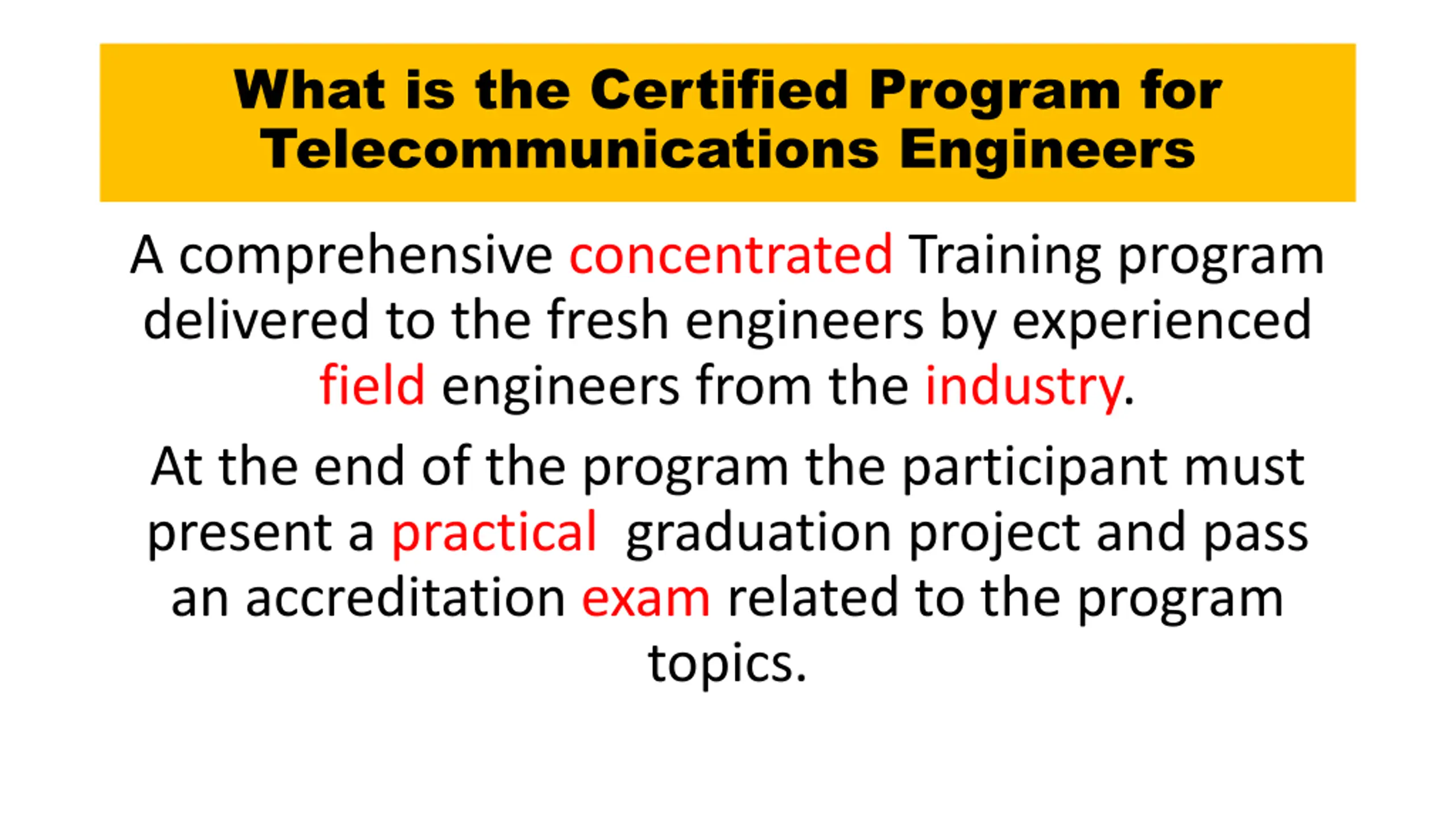 What is the Certified Program for Telecommunications Engineers

A comprehensive concentrated Training program delivered to the fresh engineers by experienced field engineers from the industry.

At the end of the program the participant must present a practical graduation project and pass an accreditation exam related to the program topics.